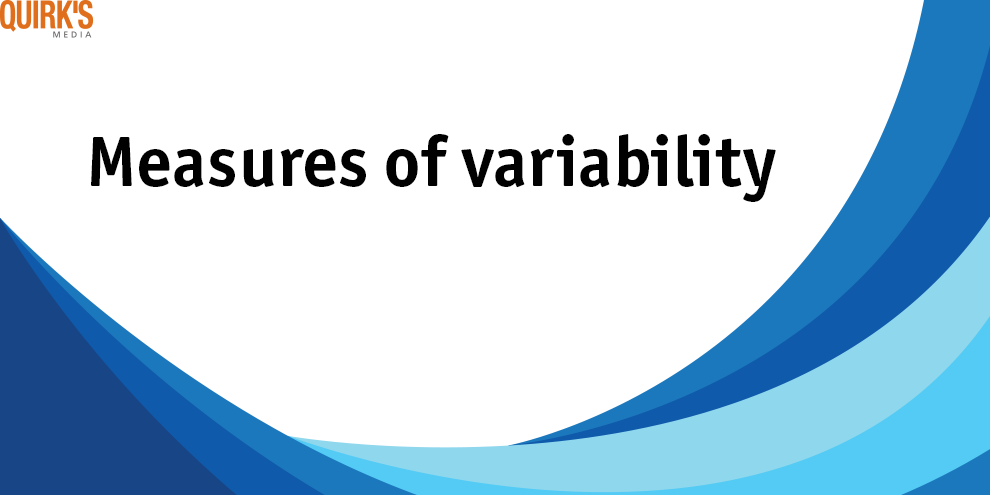 QUIRK'S MEDIA

Measures of variability